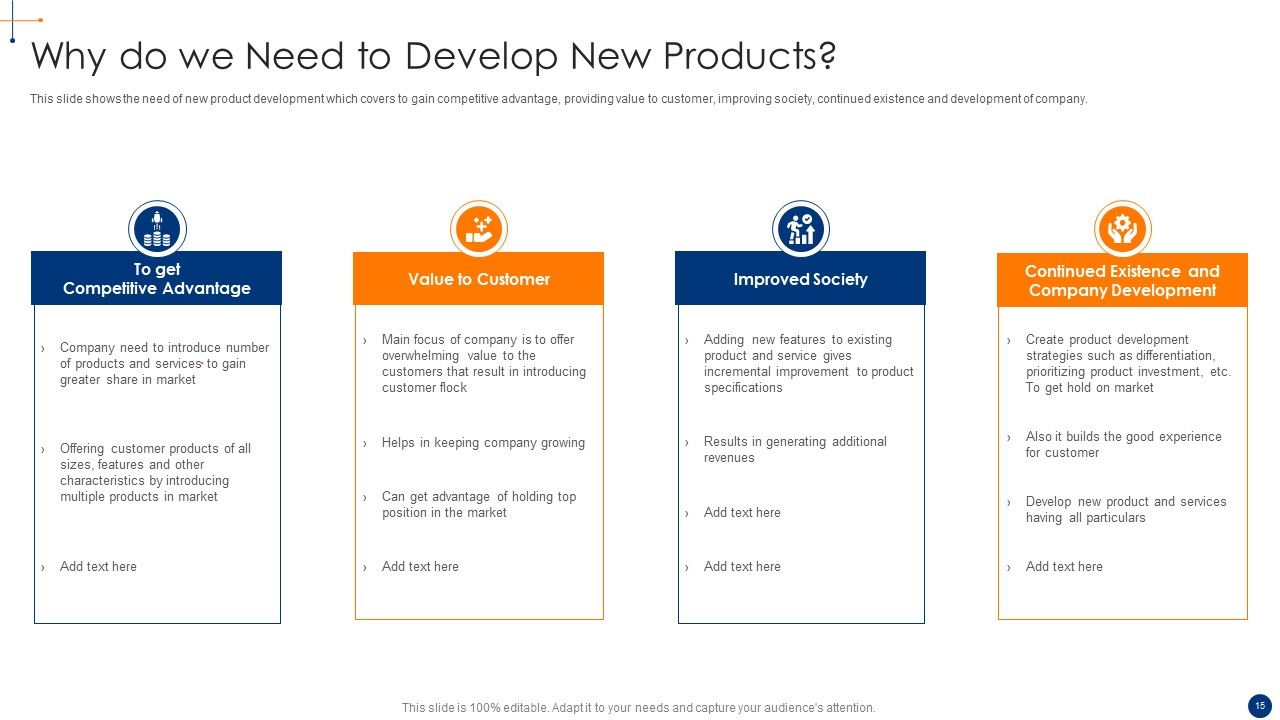 Why do we Need to Develop New Products?

This slide shows the need of new product development which covers to gain competitive advantage, providing value to customer, improving society, continued existence and development of company.

To get Competitive Advantage

› Company need to introduce number of products and services to gain greater share in market

› Offering customer products of all sizes, features and other characteristics by introducing multiple products in market

› Add text here

Value to Customer

› Main focus of company is to offer overwhelming value to the customers that result in introducing customer flock

› Helps in keeping company growing

› Can get advantage of holding top position in the market

› Add text here

Improved Society

› Adding new features to existing product and service gives incremental improvement to product specifications

› Results in generating additional revenues

› Add text here

› Add text here

Continued Existence and Company Development

› Create product development strategies such as differentiation, prioritizing product investment, etc. To get hold on market

› Also it builds the good experience for customer

› Develop new product and services having all particulars

› Add text here

This slide is 100% editable. Adapt it to your needs and capture your audience's attention.

15